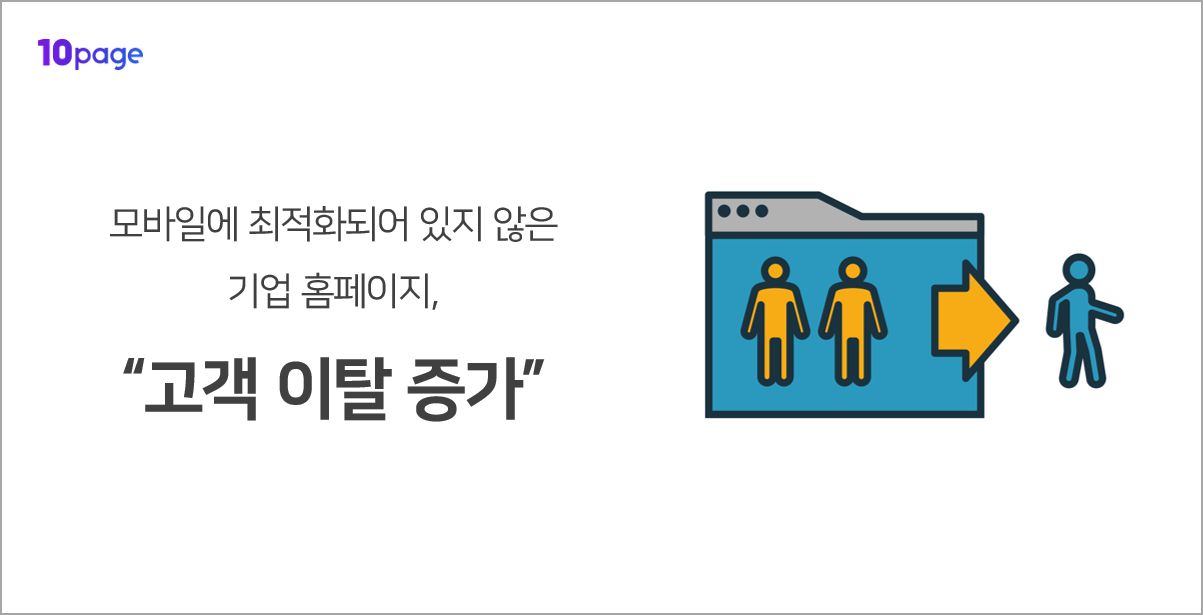 10page

모바일에 최적화되어 있지 않은
기업 홈페이지,

“고객 이탈 증가”